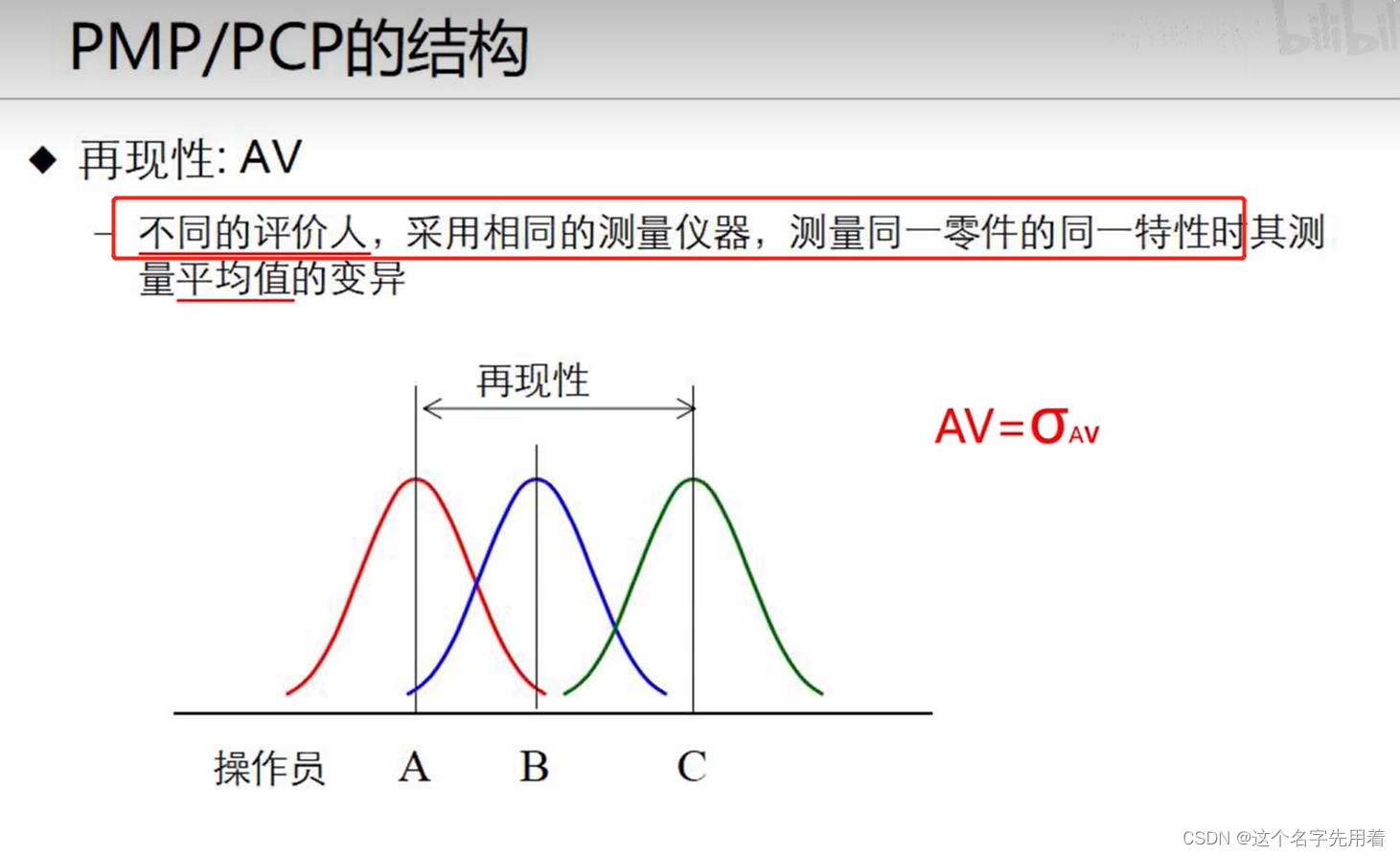 PMP/PCP的结构

bilibili

◆ 再现性: AV

– 不同的评价人，采用相同的测量仪器，测量同一零件的同一特性时其测量平均值的变异

再现性

$AV=\sigma_{AV}$

操作员 A B C

CSDN @这个名字先用着